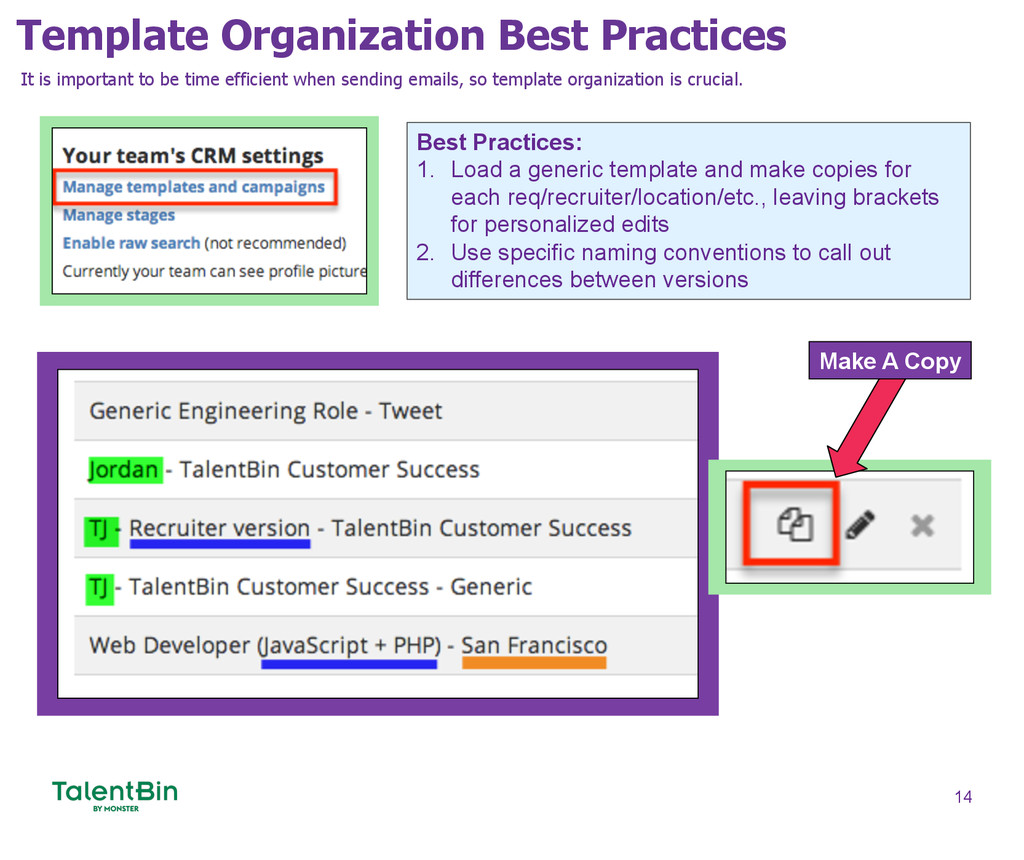 Template Organization Best Practices

It is important to be time efficient when sending emails, so template organization is crucial.

Your team's CRM settings
Manage templates and campaigns
Manage stages
Enable raw search (not recommended)
Currently your team can see profile picture

Best Practices:
1. Load a generic template and make copies for each req/recruiter/location/etc., leaving brackets for personalized edits
2. Use specific naming conventions to call out differences between versions

Make A Copy

Generic Engineering Role - Tweet
Jordan - TalentBin Customer Success
TJ - Recruiter version - TalentBin Customer Success
TJ - TalentBin Customer Success - Generic
Web Developer (JavaScript + PHP) - San Francisco

TalentBin
BY MONSTER

14